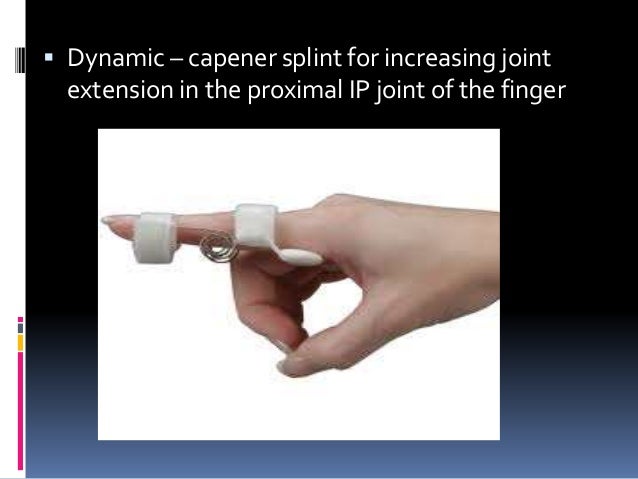 ▪ Dynamic – capener splint for increasing joint extension in the proximal IP joint of the finger